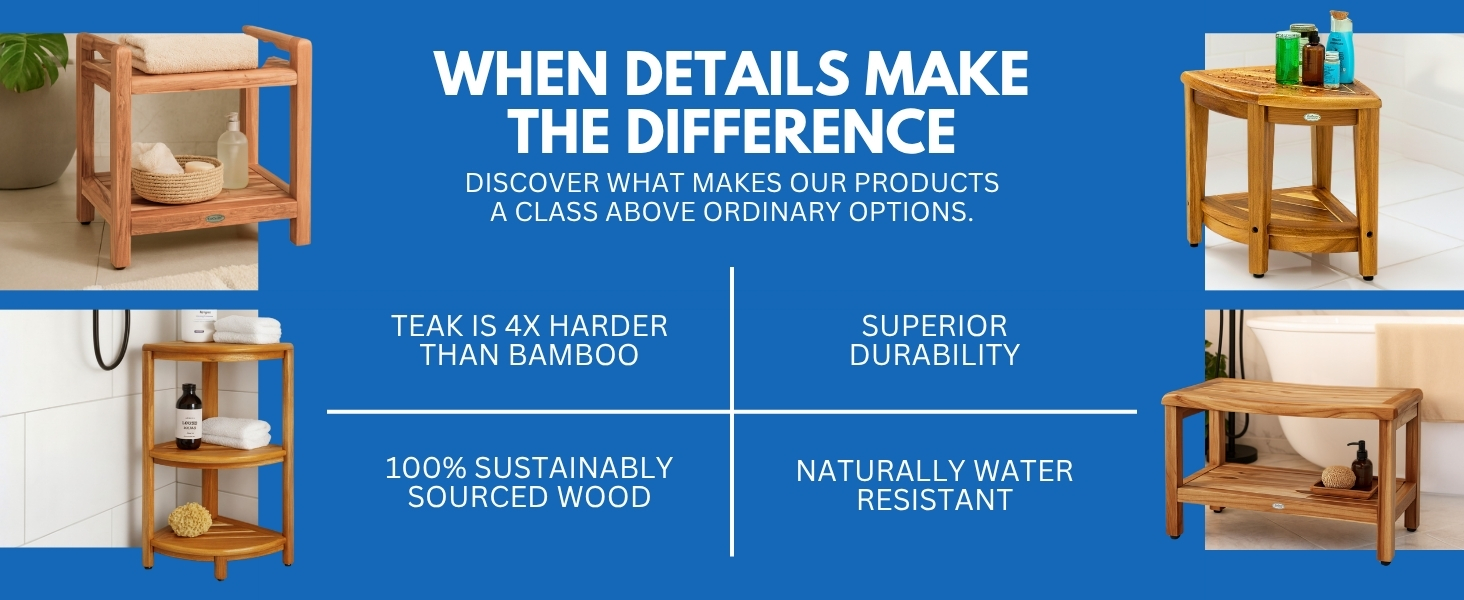 WHEN DETAILS MAKE THE DIFFERENCE

DISCOVER WHAT MAKES OUR PRODUCTS A CLASS ABOVE ORDINARY OPTIONS.

TEAK IS 4X HARDER THAN BAMBOO

SUPERIOR DURABILITY

100% SUSTAINABLY SOURCED WOOD

NATURALLY WATER RESISTANT